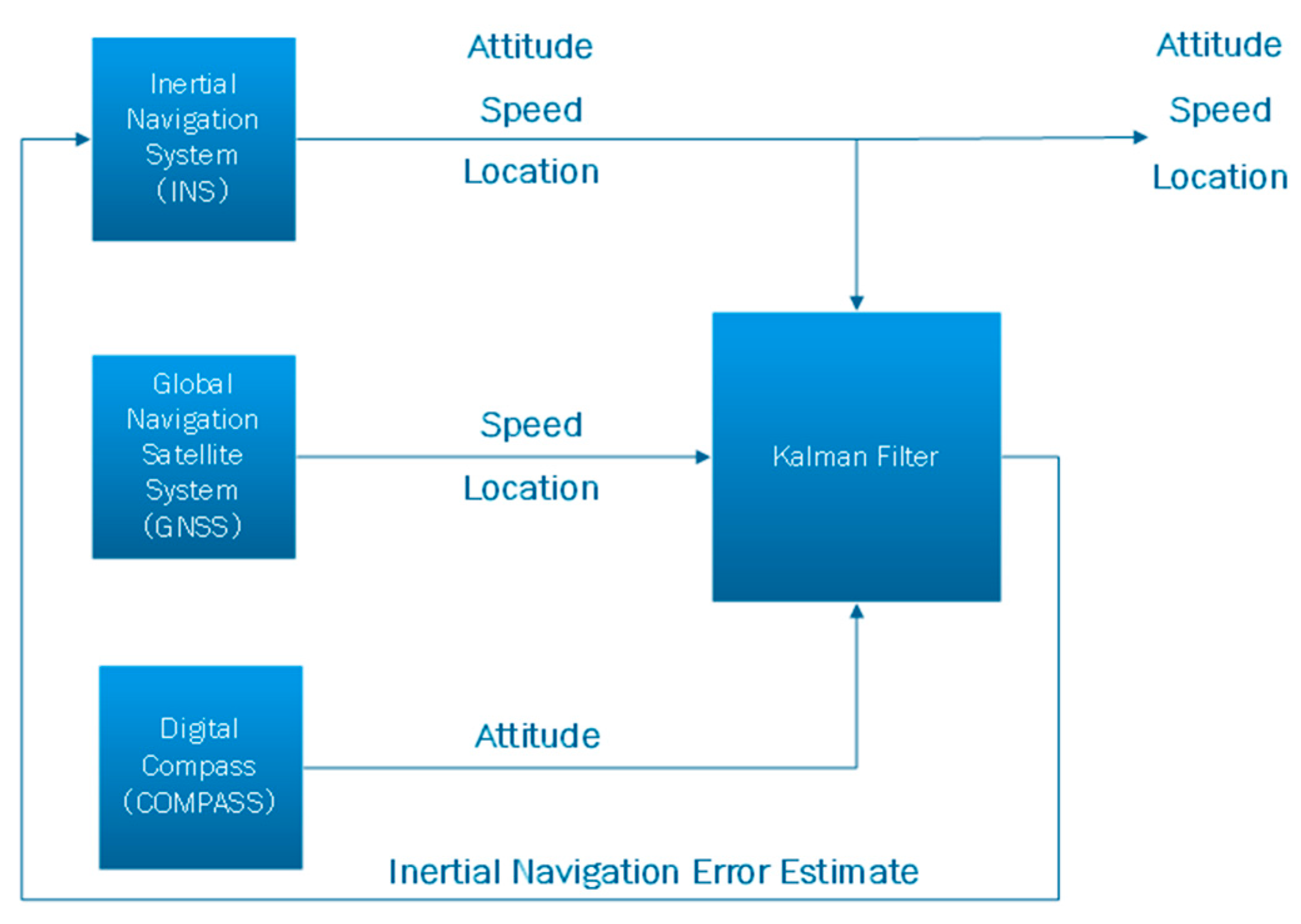 Inertial Navigation System (INS)

Attitude
Speed
Location

Attitude
Speed
Location

Global Navigation Satellite System (GNSS)

Speed
Location

Kalman Filter

Digital Compass (COMPASS)

Attitude

Inertial Navigation Error Estimate